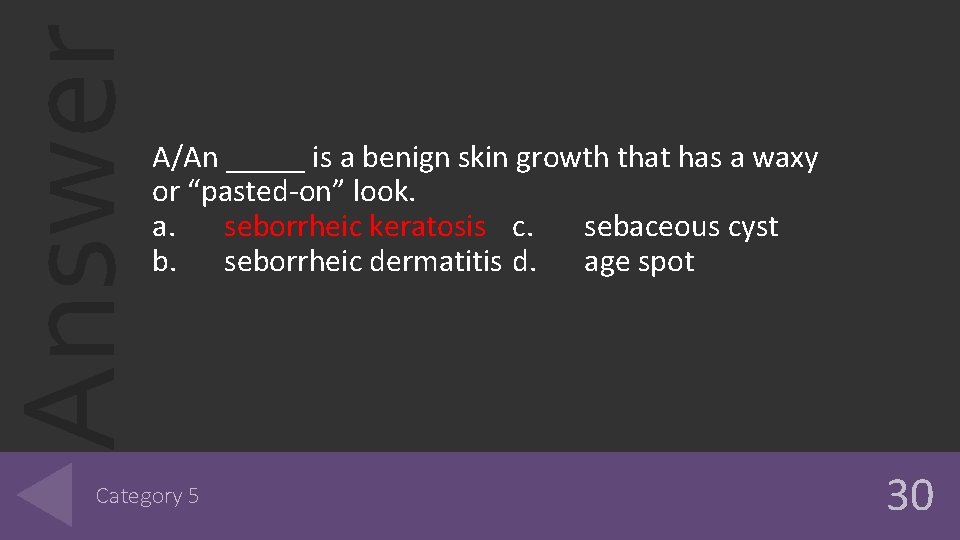 Answer

A/An _____ is a benign skin growth that has a waxy or “pasted-on” look.
a. seborrheic keratosis c. sebaceous cyst
b. seborrheic dermatitis d. age spot

Category 5

30